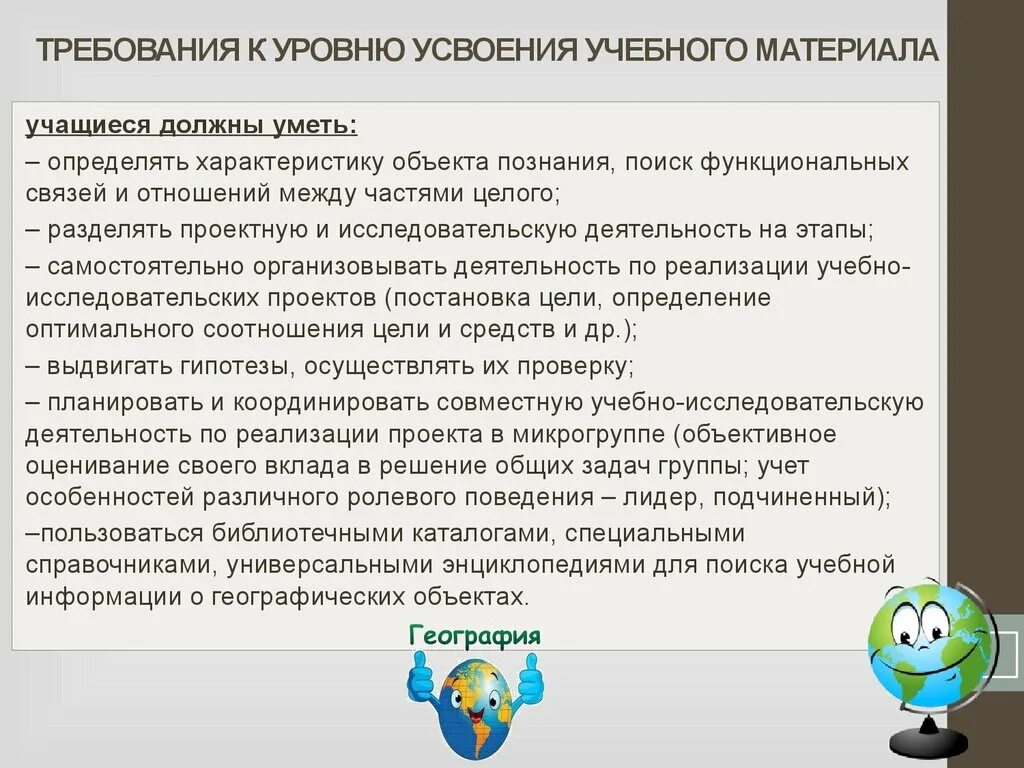 ТРЕБОВАНИЯ К УРОВНЮ УСВОЕНИЯ УЧЕБНОГО МАТЕРИАЛА

учащиеся должны уметь:
– определять характеристику объекта познания, поиск функциональных связей и отношений между частями целого;
– разделять проектную и исследовательскую деятельность на этапы;
– самостоятельно организовывать деятельность по реализации учебно-исследовательских проектов (постановка цели, определение оптимального соотношения цели и средств и др.);
– выдвигать гипотезы, осуществлять их проверку;
– планировать и координировать совместную учебно-исследовательскую деятельность по реализации проекта в микрогруппе (объективное оценивание своего вклада в решение общих задач группы; учет особенностей различного ролевого поведения – лидер, подчиненный);
–пользоваться библиотечными каталогами, специальными справочниками, универсальными энциклопедиями для поиска учебной информации о географических объектах.

География